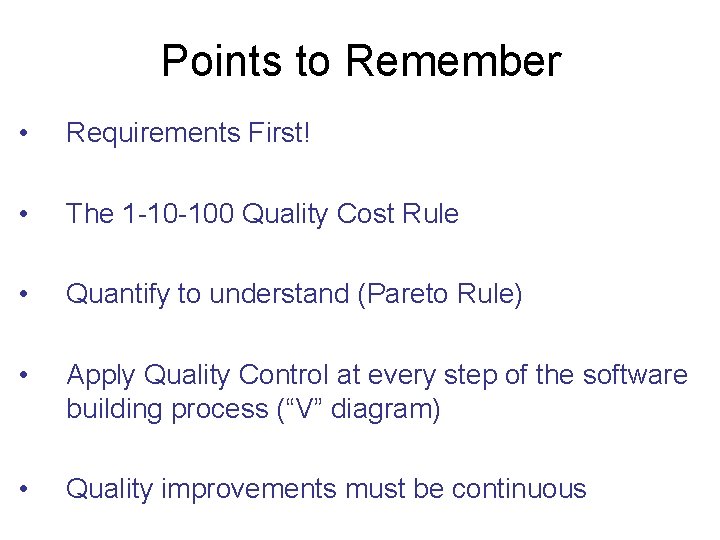 Points to Remember

• Requirements First!

• The 1-10-100 Quality Cost Rule

• Quantify to understand (Pareto Rule)

• Apply Quality Control at every step of the software building process (“V” diagram)

• Quality improvements must be continuous